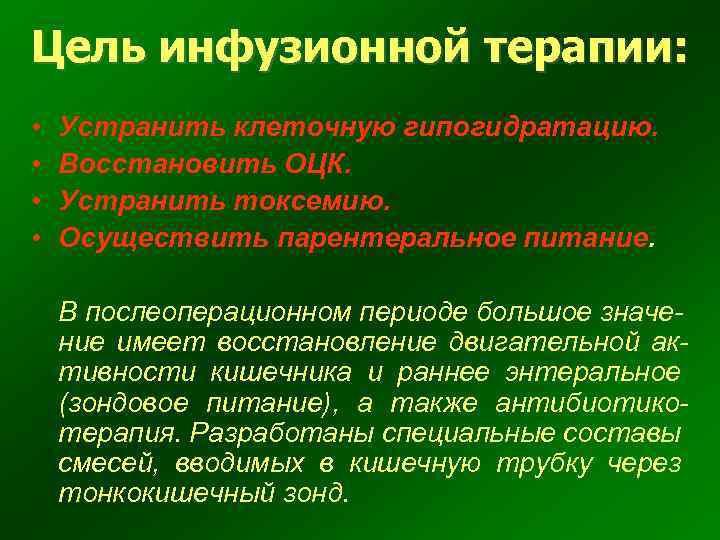 Цель инфузионной терапии:

• Устранить клеточную гипогидратацию.
• Восстановить ОЦК.
• Устранить токсемию.
• Осуществить парентеральное питание.

В послеоперационном периоде большое значение имеет восстановление двигательной активности кишечника и раннее энтеральное (зондовое питание), а также антибиотикотерапия. Разработаны специальные составы смесей, вводимых в кишечную трубку через тонкокишечный зонд.